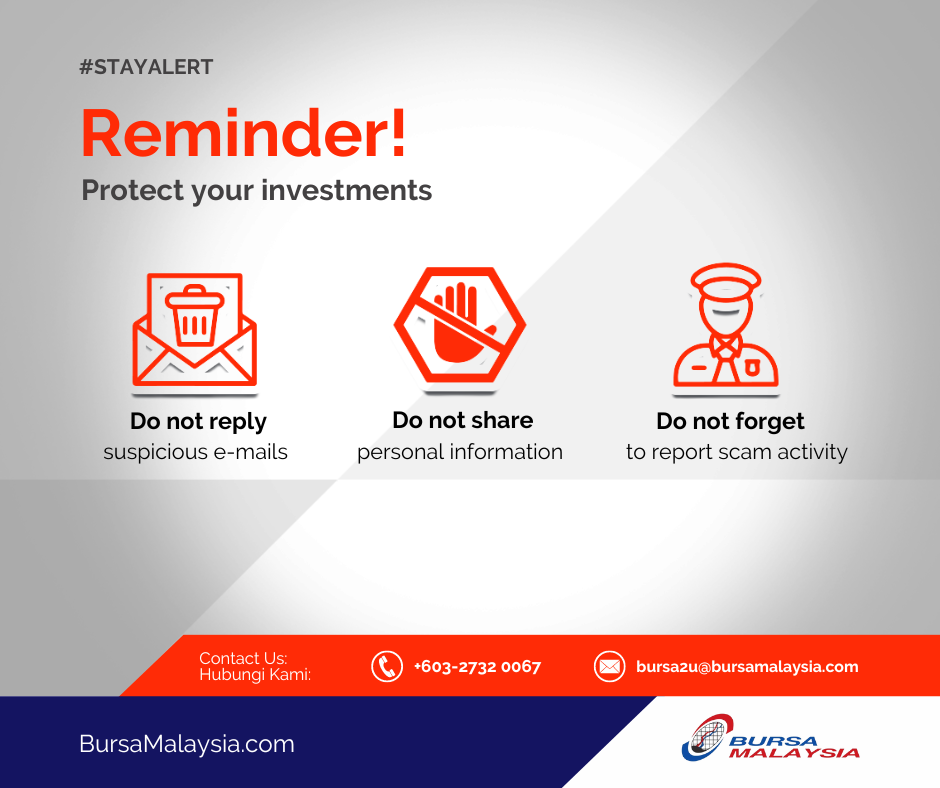 #STAYALERT

Reminder!

Protect your investments

Do not reply
suspicious e-mails

Do not share
personal information

Do not forget
to report scam activity

Contact Us:
Hubungi Kami:

+603-2732 0067

bursa2u@bursamalaysia.com

BursaMalaysia.com

BURSA
MALAYSIA